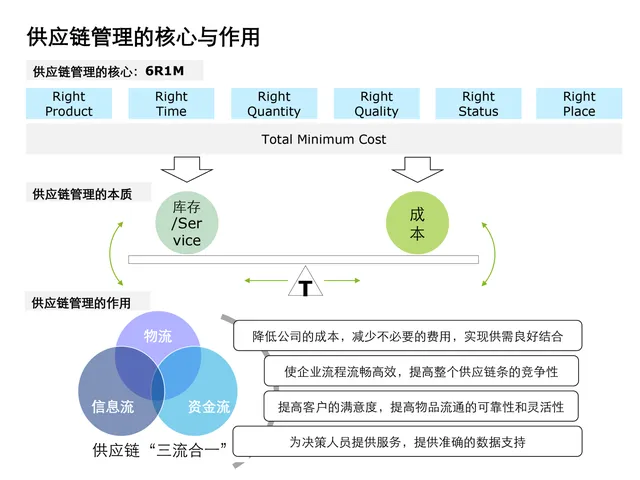 供应链管理的核心与作用

供应链管理的核心：6R1M

Right Product

Right Time

Right Quantity

Right Quality

Right Status

Right Place

Total Minimum Cost

供应链管理的本质

库存/Service

成本

T

供应链管理的作用

物流

信息流

资金流

供应链“三流合一”

降低公司的成本，减少不必要的费用，实现供需良好结合

使企业流程流畅高效，提高整个供应链条的竞争性

提高客户的满意度，提高物品流通的可靠性和灵活性

为决策人员提供服务，提供准确的数据支持